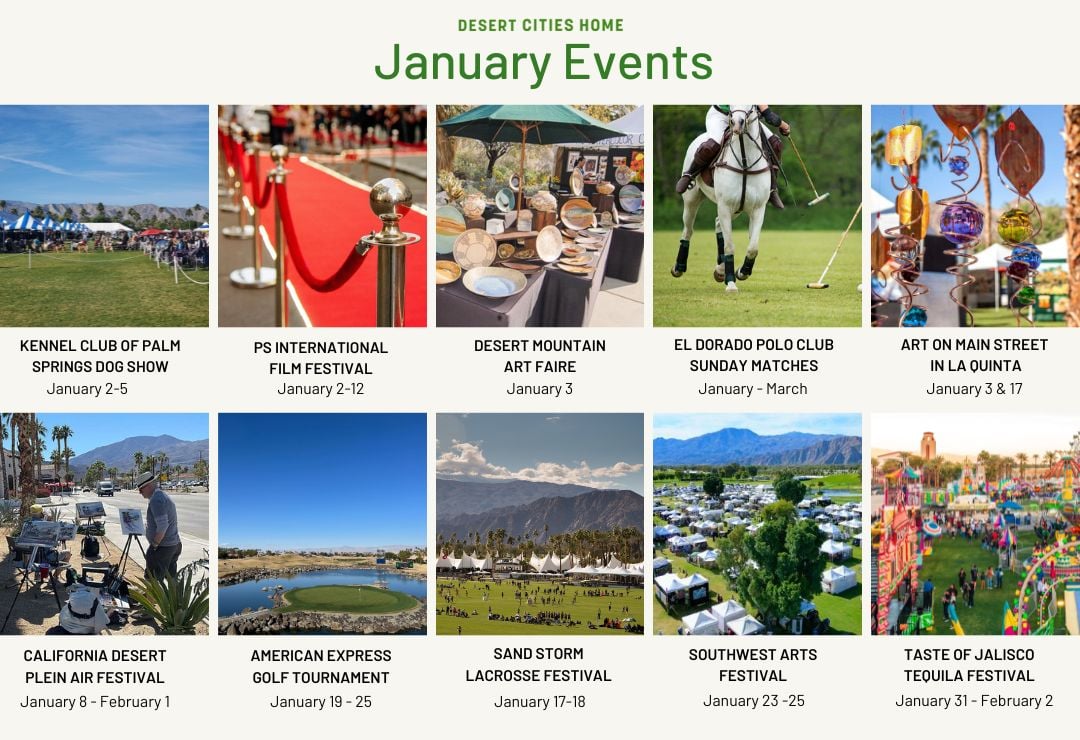 DESERT CITIES HOME
January Events

KENNEL CLUB OF PALM SPRINGS DOG SHOW
January 2-5

PS INTERNATIONAL FILM FESTIVAL
January 2-12

DESERT MOUNTAIN ART FAIRE
January 3

EL DORADO POLO CLUB SUNDAY MATCHES
January - March

ART ON MAIN STREET IN LA QUINTA
January 3 & 17

CALIFORNIA DESERT PLEIN AIR FESTIVAL
January 8 - February 1

AMERICAN EXPRESS GOLF TOURNAMENT
January 19 - 25

SAND STORM LACROSSE FESTIVAL
January 17-18

SOUTHWEST ARTS FESTIVAL
January 23 -25

TASTE OF JALISCO TEQUILA FESTIVAL
January 31 - February 2